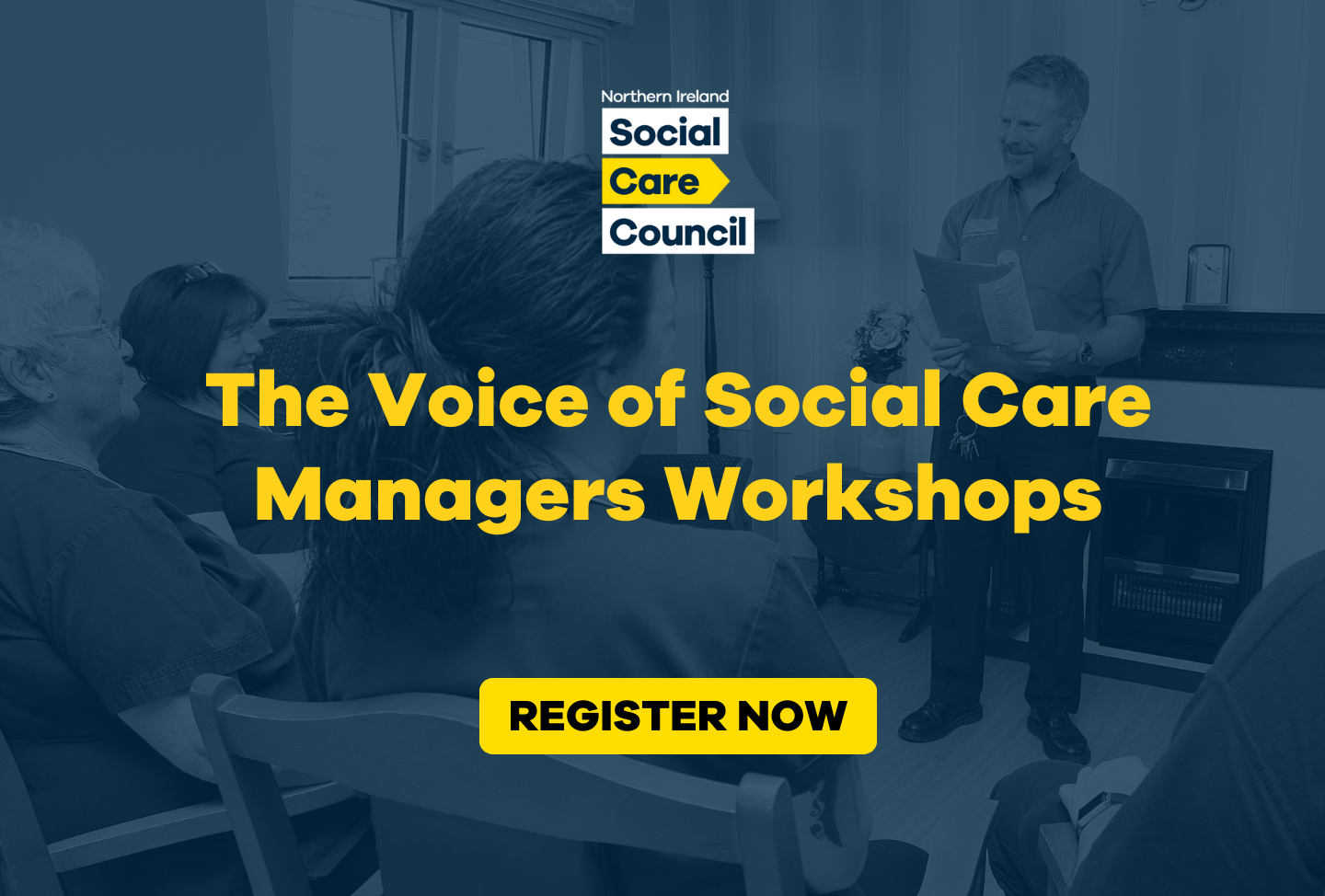 Northern Ireland
Social
Care
Council

The Voice of Social Care Managers Workshops

REGISTER NOW